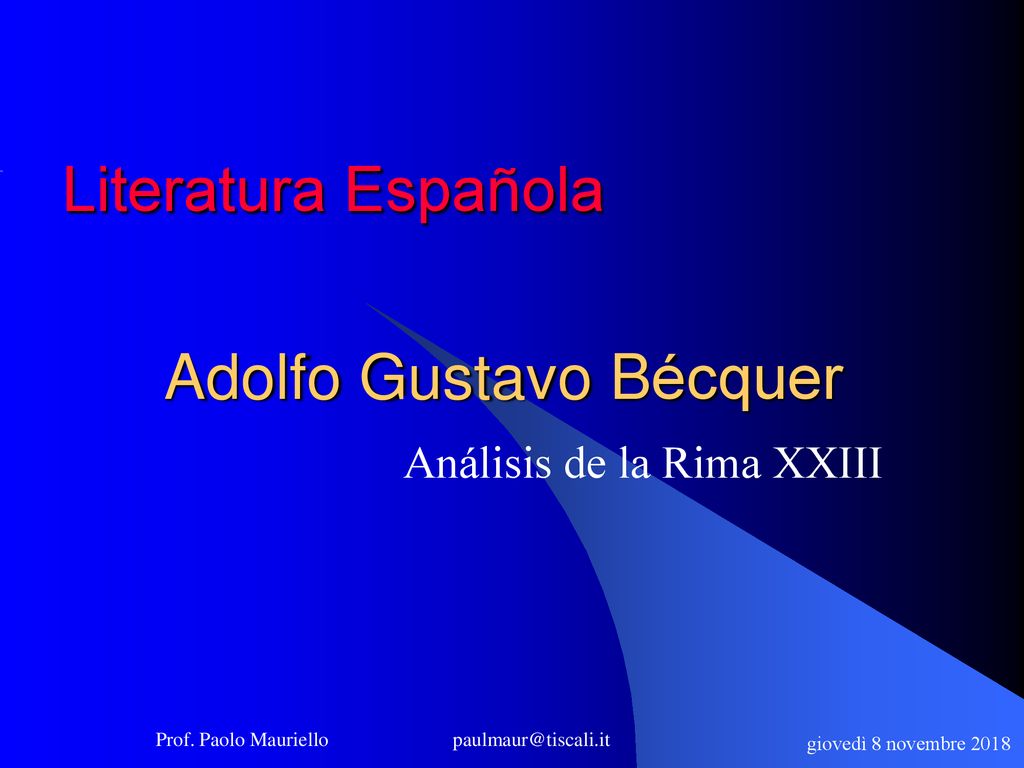 Literatura Española

Adolfo Gustavo Bécquer

Análisis de la Rima XXIII

Prof. Paolo Mauriello

paulmaur@tiscali.it

giovedì 8 novembre 2018